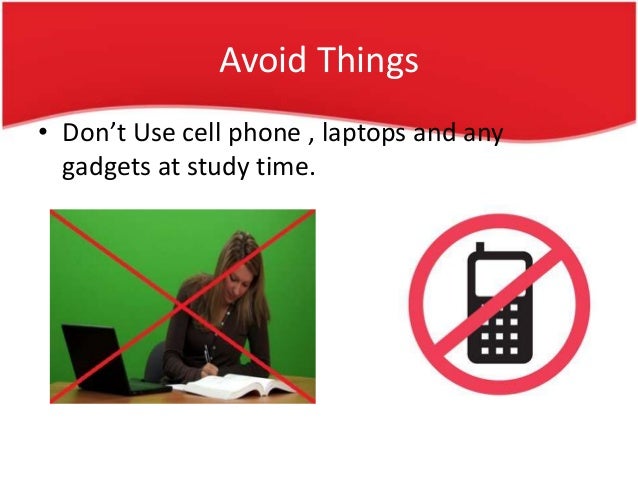 Avoid Things

• Don’t Use cell phone , laptops and any gadgets at study time.